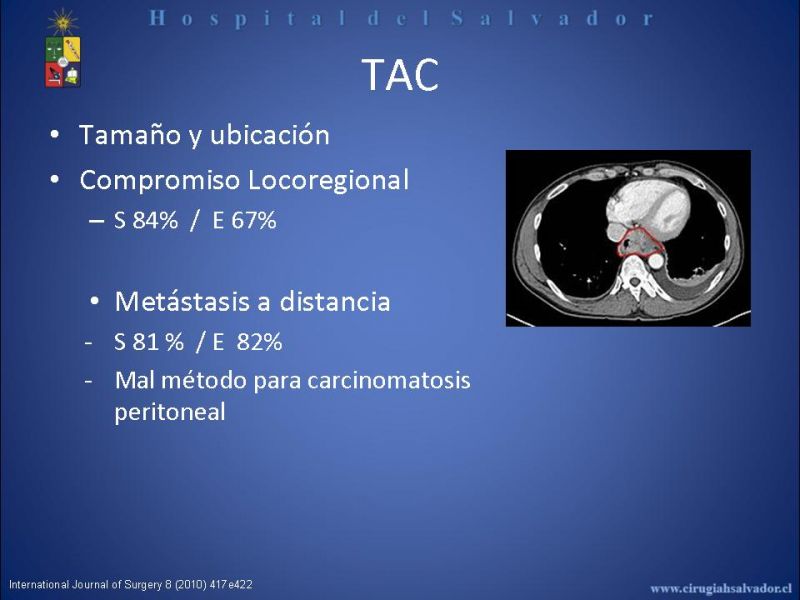 Hospital del Salvador

TAC

• Tamaño y ubicación
• Compromiso Locoregional
– S 84% / E 67%

• Metástasis a distancia
- S 81 % / E 82%
- Mal método para carcinomatosis peritoneal

International Journal of Surgery 8 (2010) 417e422

www.cirugiahsalvador.cl